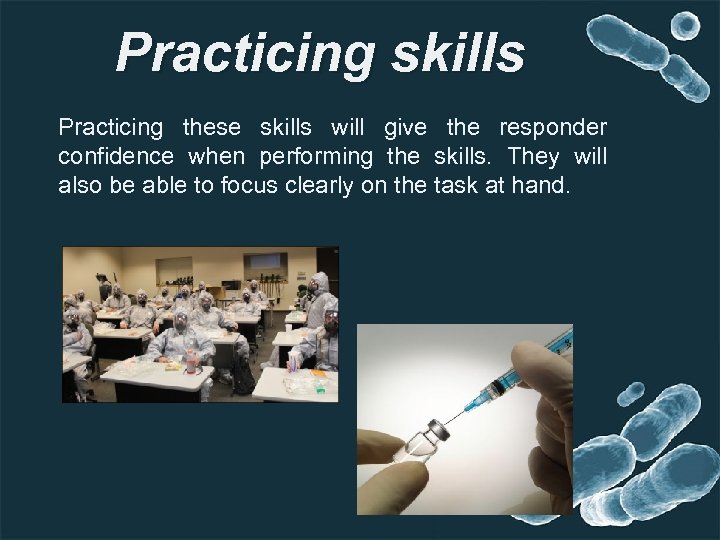 Practicing skills

Practicing these skills will give the responder confidence when performing the skills. They will also be able to focus clearly on the task at hand.